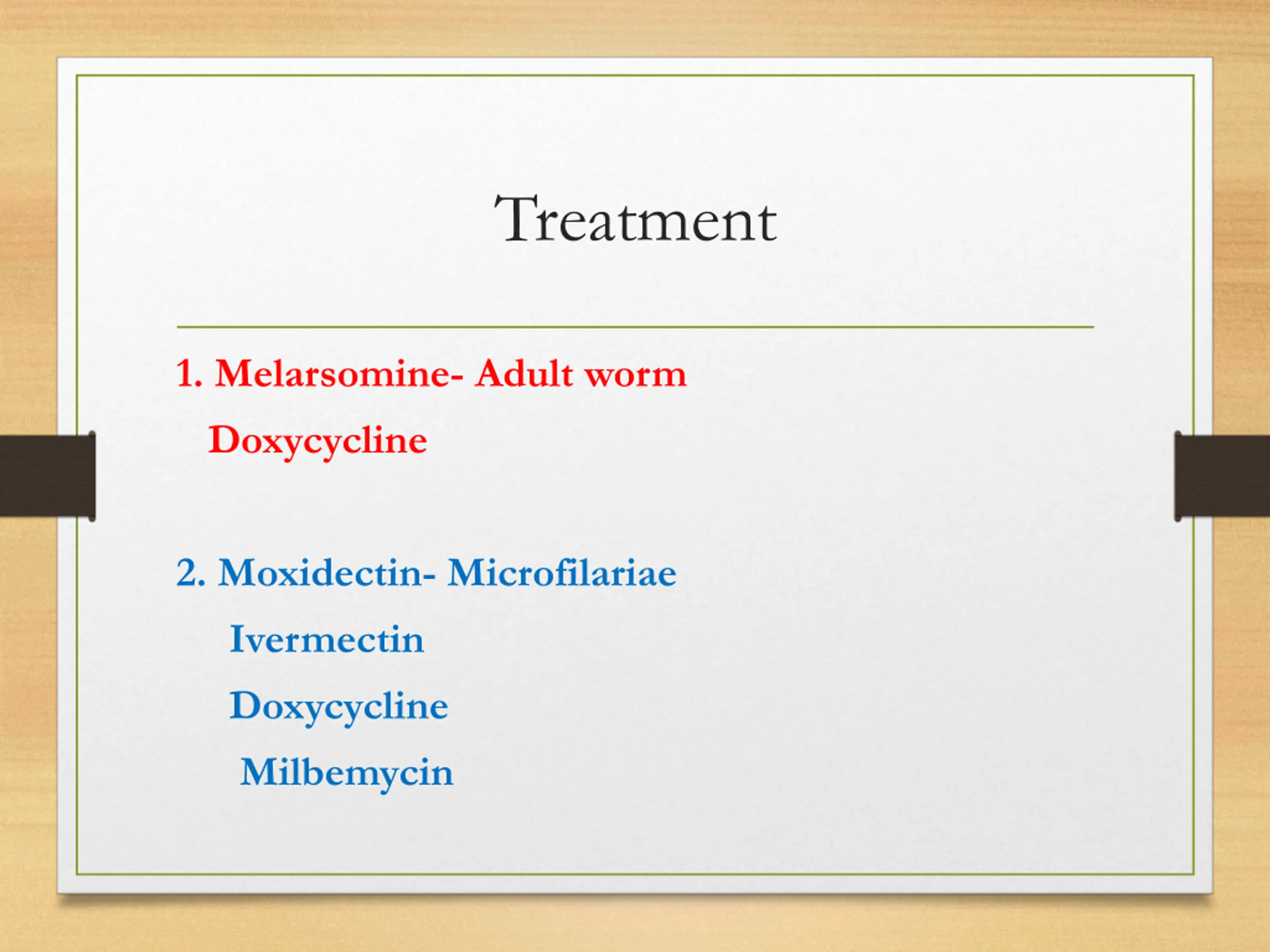 Treatment

1. Melarsomine- Adult worm

Doxycycline

2. Moxidectin- Microfilariae

Ivermectin

Doxycycline

Milbemycin